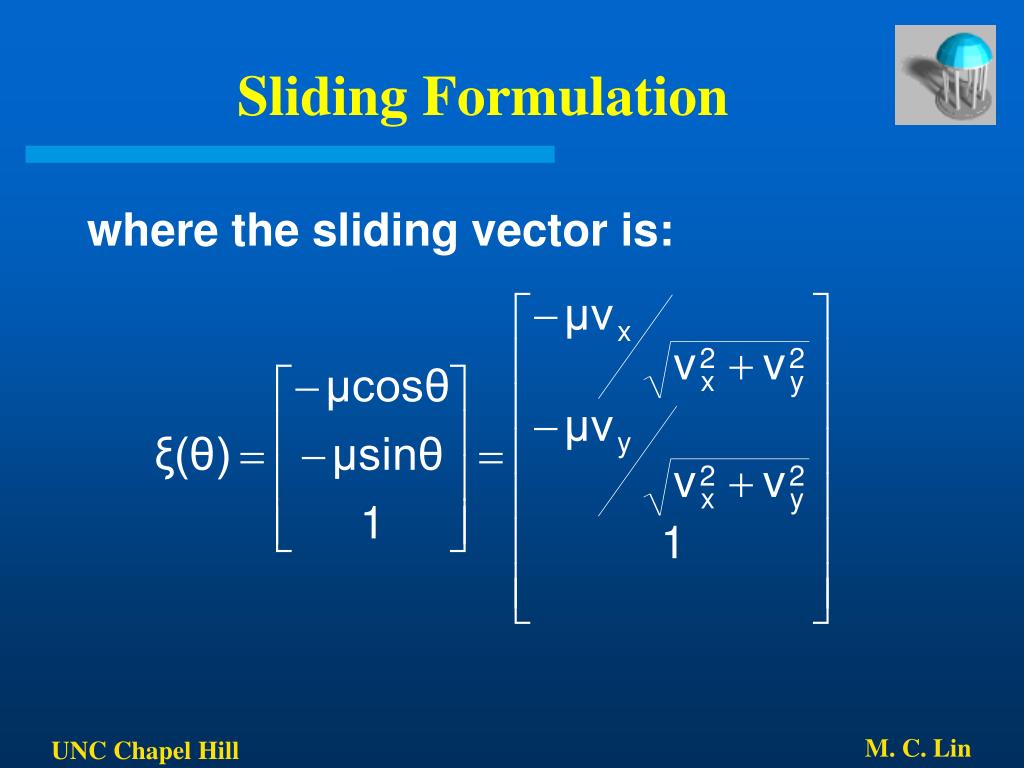 Sliding Formulation

where the sliding vector is:

$\xi(\theta) = \begin{bmatrix} -\mu\cos\theta \\ -\mu\sin\theta \\ 1 \end{bmatrix} = \begin{bmatrix} -\mu v_x / \sqrt{v_x^2 + v_y^2} \\ -\mu v_y / \sqrt{v_x^2 + v_y^2} \\ 1 \end{bmatrix}$

UNC Chapel Hill

M. C. Lin